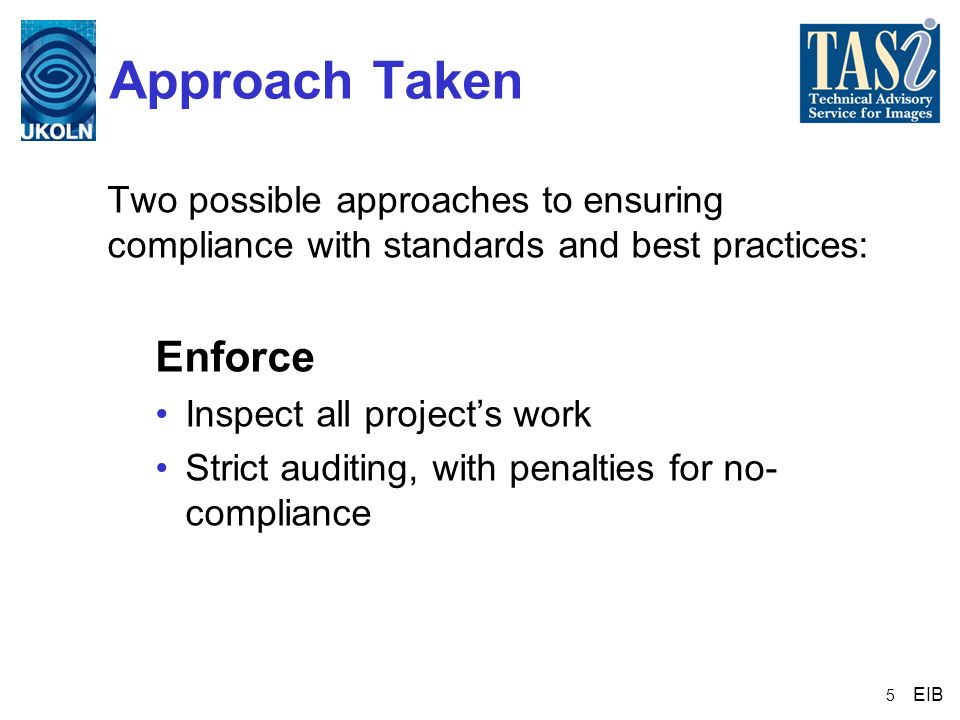 UKOLN

Approach Taken

TASi
Technical Advisory Service for Images

Two possible approaches to ensuring compliance with standards and best practices:

Enforce

• Inspect all project's work
• Strict auditing, with penalties for no-compliance

5 EIB